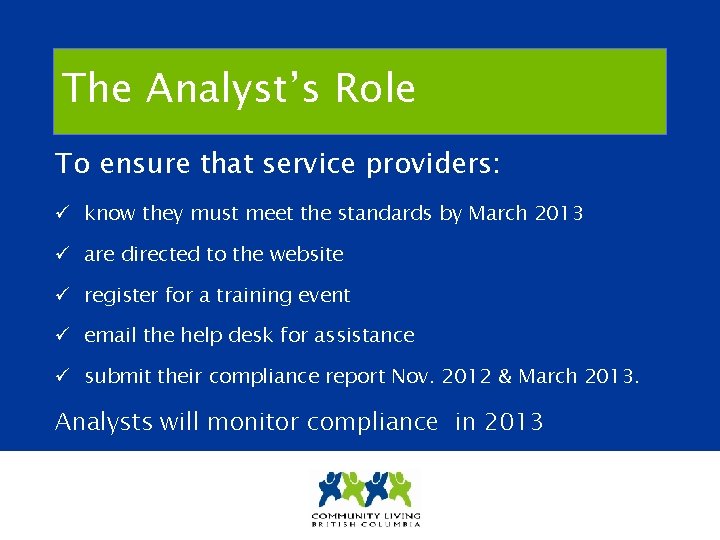 The Analyst's Role

To ensure that service providers:

✓ know they must meet the standards by March 2013

✓ are directed to the website

✓ register for a training event

✓ email the help desk for assistance

✓ submit their compliance report Nov. 2012 & March 2013.

Analysts will monitor compliance in 2013

COMMUNITY LIVING
BRITISH COLUMBIA